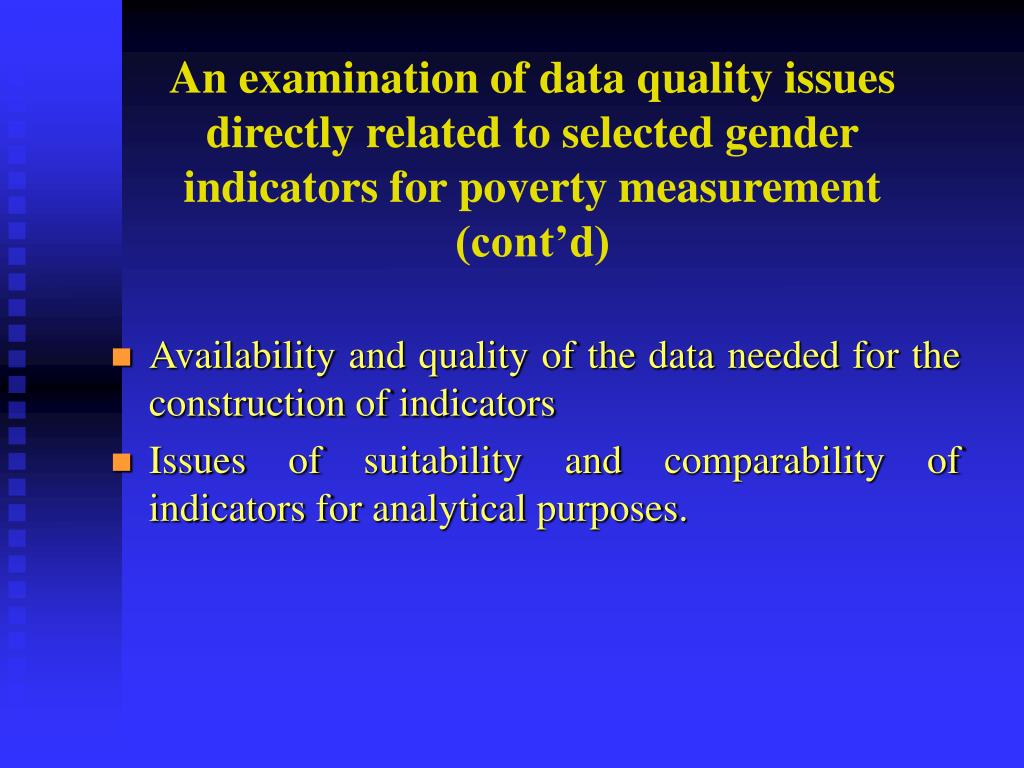 An examination of data quality issues directly related to selected gender indicators for poverty measurement (cont’d)

- Availability and quality of the data needed for the construction of indicators
- Issues of suitability and comparability of indicators for analytical purposes.